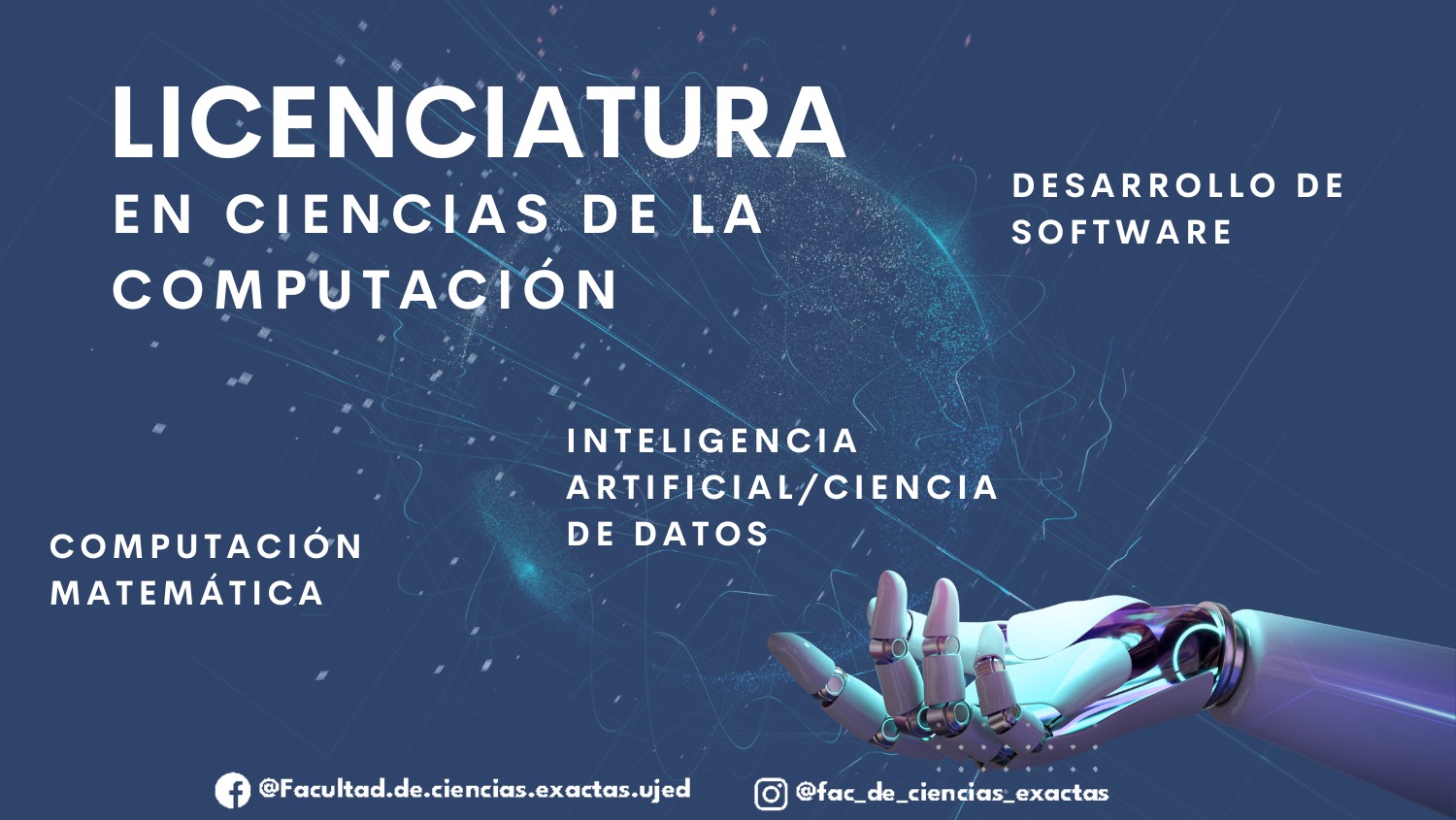 LICENCIATURA
EN CIENCIAS DE LA COMPUTACIÓN

DESARROLLO DE SOFTWARE

INTELIGENCIA ARTIFICIAL/CIENCIA DE DATOS

COMPUTACIÓN MATEMÁTICA

@Facultad.de.ciencias.exactas.ujed

@fac_de_ciencias_exactas